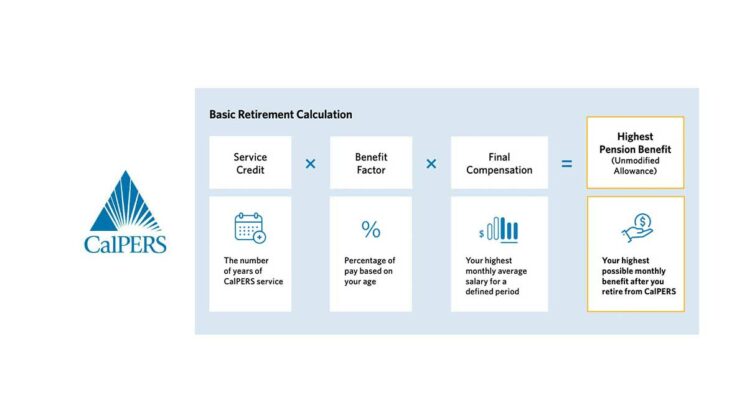 CalPERS

Basic Retirement Calculation

Service Credit × Benefit Factor × Final Compensation = Highest Pension Benefit (Unmodified Allowance)

The number of years of CalPERS service

%

Percentage of pay based on your age

$

Your highest monthly average salary for a defined period

$

Your highest possible monthly benefit after you retire from CalPERS